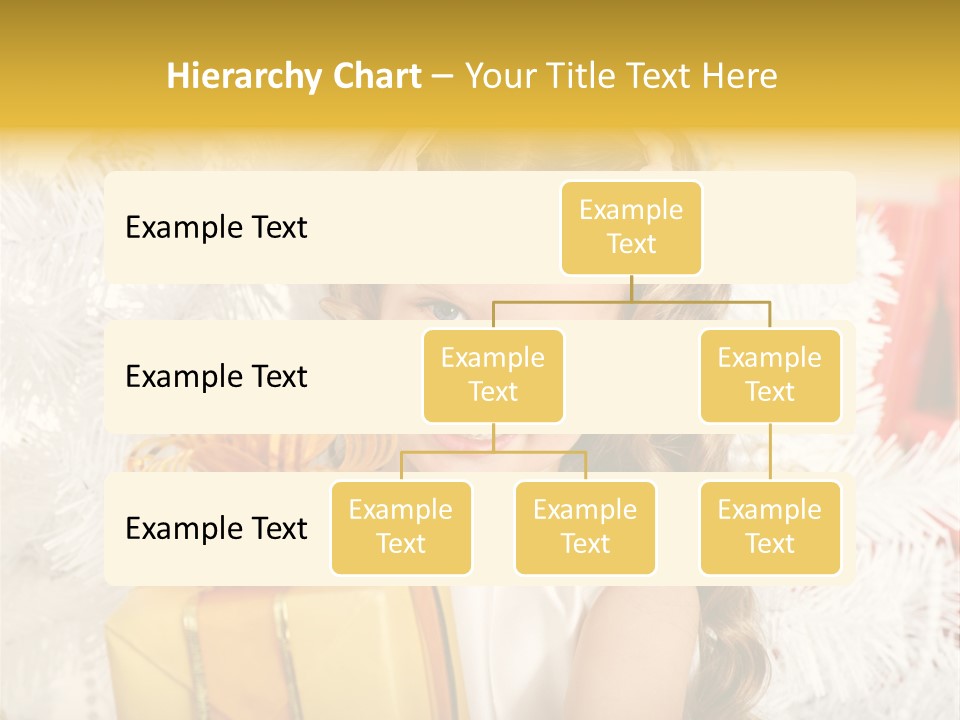 Hierarchy Chart – Your Title Text Here

Example Text

Example Text

Example Text

Example Text

Example Text

Example Text

Example Text

Example Text

Example Text